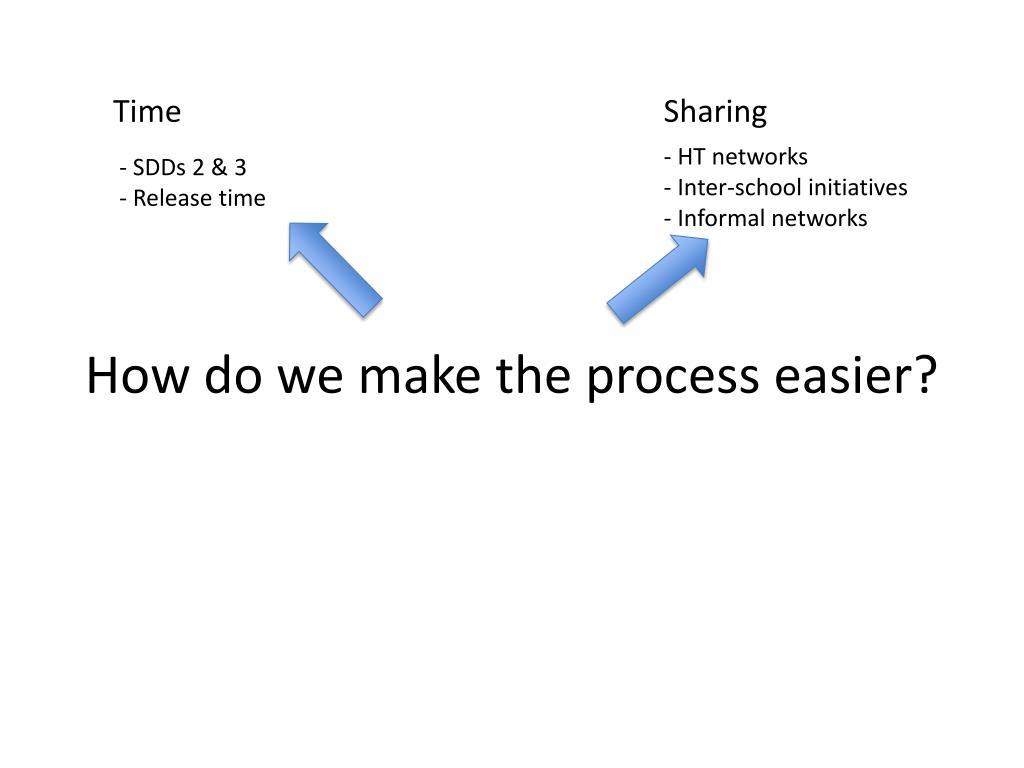 Time

- SDDs 2 & 3
- Release time

Sharing

- HT networks
- Inter-school initiatives
- Informal networks

How do we make the process easier?